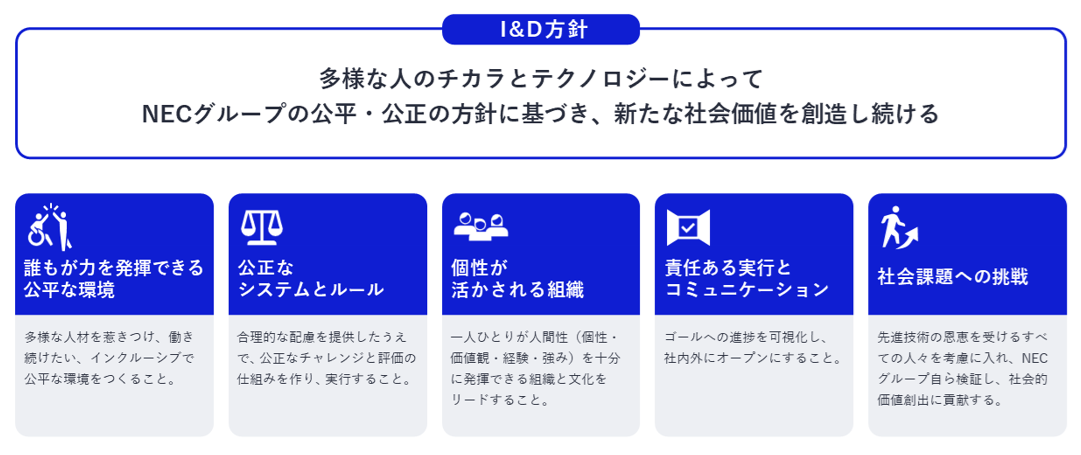 I&D方針

多様な人のチカラとテクノロジーによって
NECグループの公平・公正の方針に基づき、新たな社会価値を創造し続ける

誰もが力を発揮できる公平な環境

多様な人材を惹きつけ、働き続けたい、インクルーシブで公平な環境をつくること。

公正なシステムとルール

合理的な配慮を提供したうえで、公正なチャレンジと評価の仕組みを作り、実行すること。

個性が活かされる組織

一人ひとりが人間性（個性・価値観・経験・強み）を十分に発揮できる組織と文化をリードすること。

責任ある実行とコミュニケーション

ゴールへの進捗を可視化し、社内外にオープンにすること。

社会課題への挑戦

先進技術の恩恵を受けるすべての人々を考慮に入れ、NECグループ自ら検証し、社会的価値創出に貢献する。